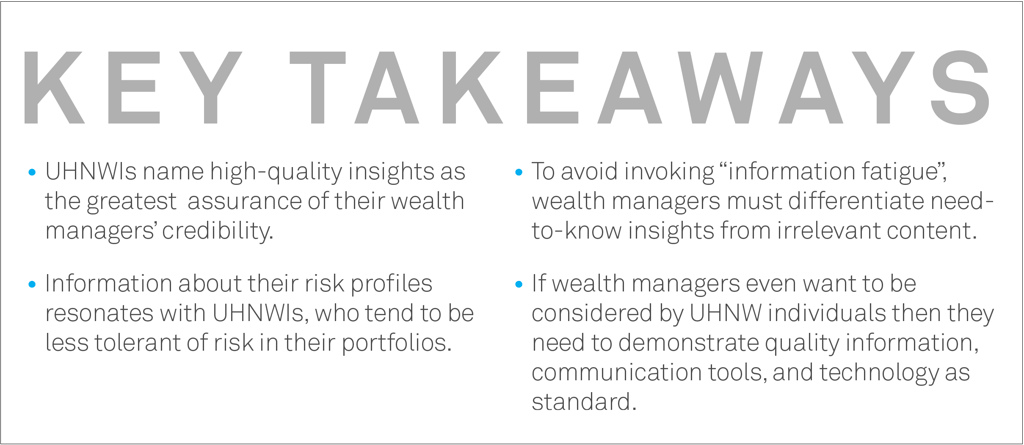 KEY TAKEAWAYS

• UHNWIs name high-quality insights as the greatest assurance of their wealth managers' credibility.

• Information about their risk profiles resonates with UHNWIs, who tend to be less tolerant of risk in their portfolios.

• To avoid invoking "information fatigue", wealth managers must differentiate need-to-know insights from irrelevant content.

• If wealth managers even want to be considered by UHNW individuals then they need to demonstrate quality information, communication tools, and technology as standard.